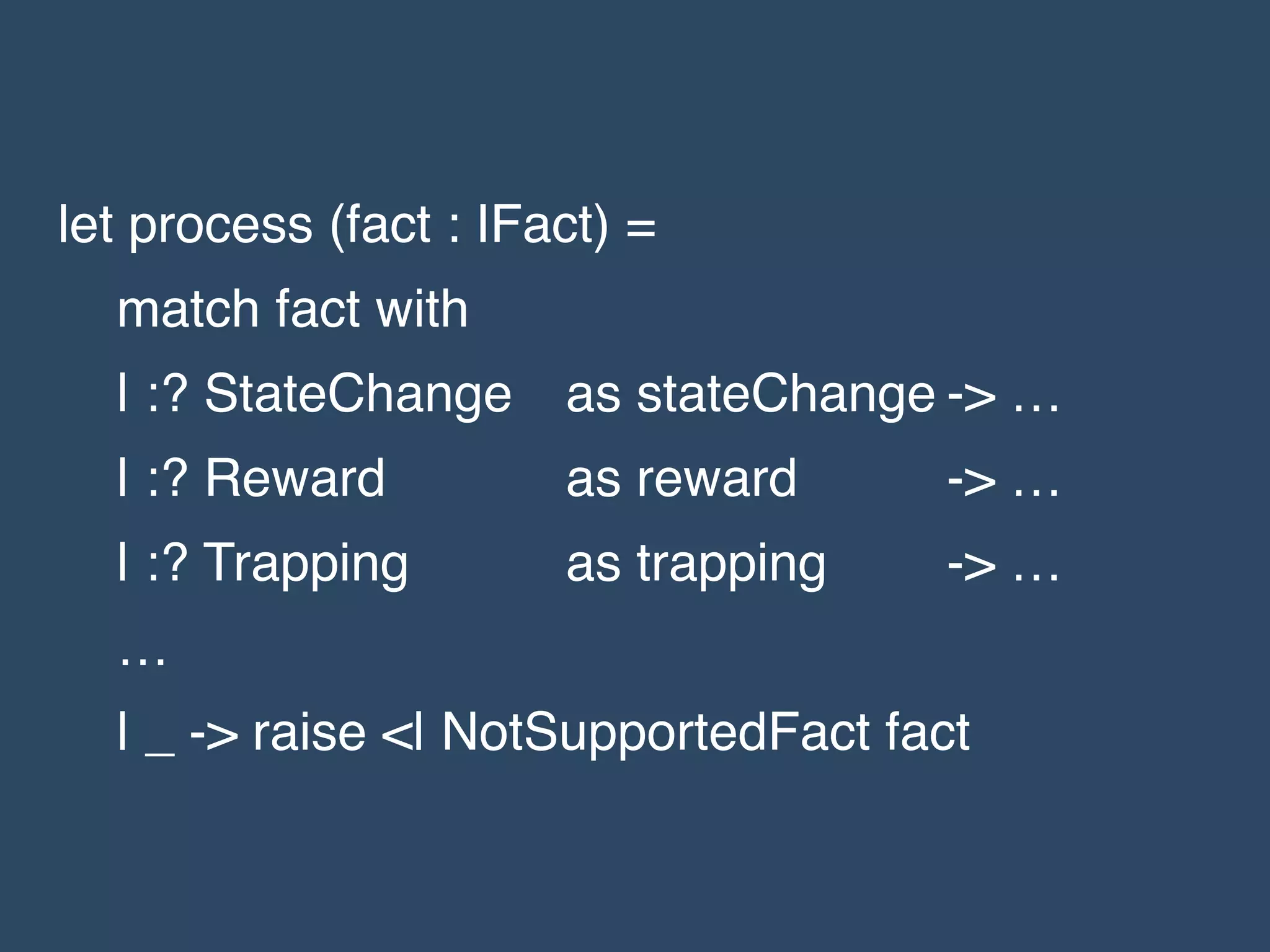 let process (fact : IFact) =
match fact with
| :? StateChange as stateChange -> …
| :? Reward as reward -> …
| :? Trapping as trapping -> …
…
| _ -> raise <| NotSupportedFact fact